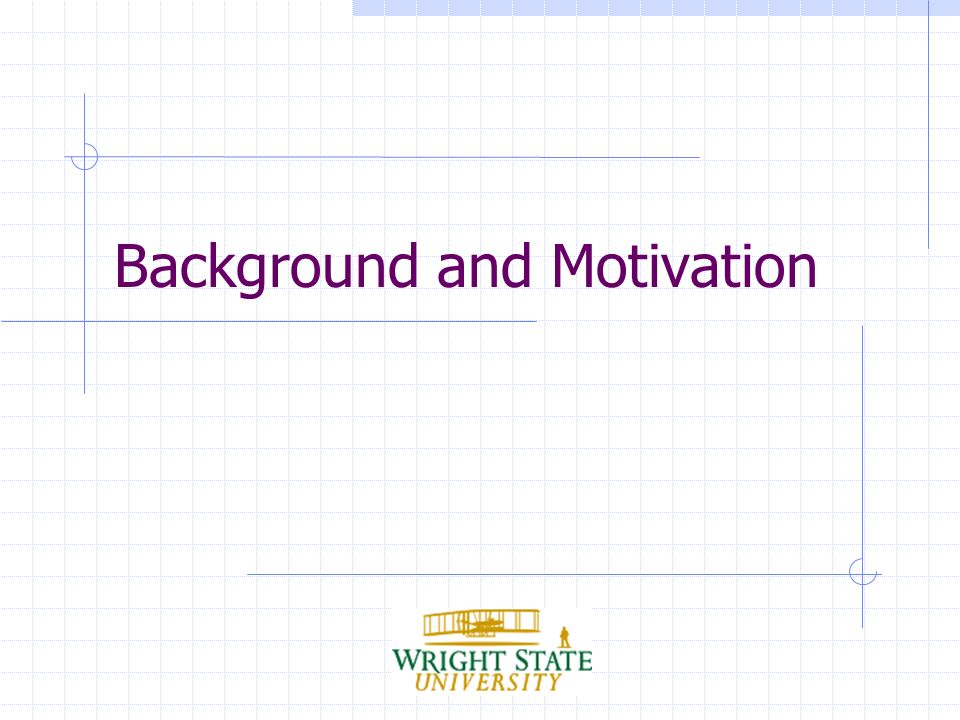 Background and Motivation

WRIGHT STATE
UNIVERSITY